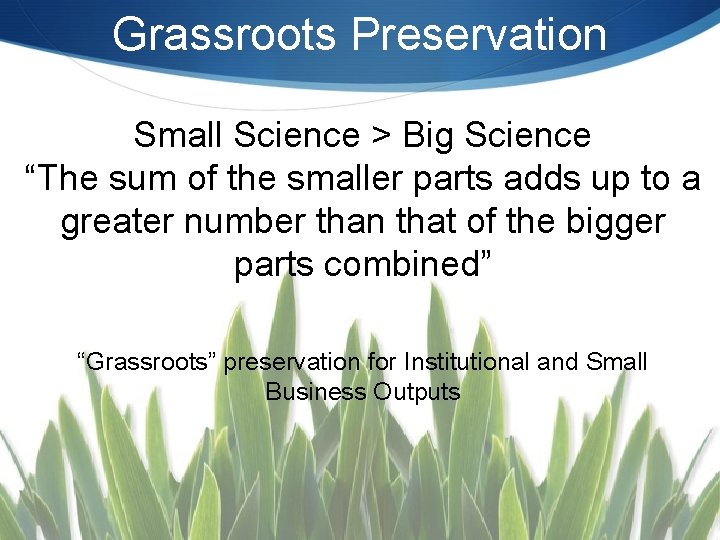 Grassroots Preservation

Small Science > Big Science
“The sum of the smaller parts adds up to a greater number than that of the bigger parts combined”

“Grassroots” preservation for Institutional and Small Business Outputs